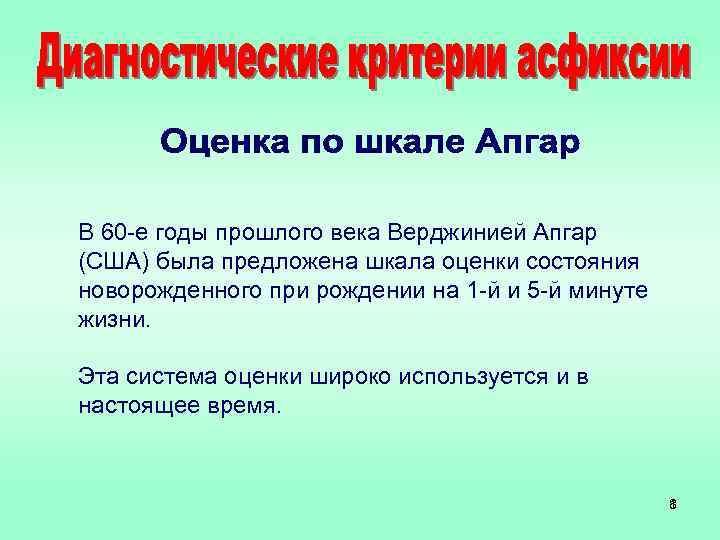 Диагностические критерии асфиксии

Оценка по шкале Апгар

В 60-е годы прошлого века Верджинией Апгар (США) была предложена шкала оценки состояния новорожденного при рождении на 1-й и 5-й минуте жизни.

Эта система оценки широко используется и в настоящее время.

8